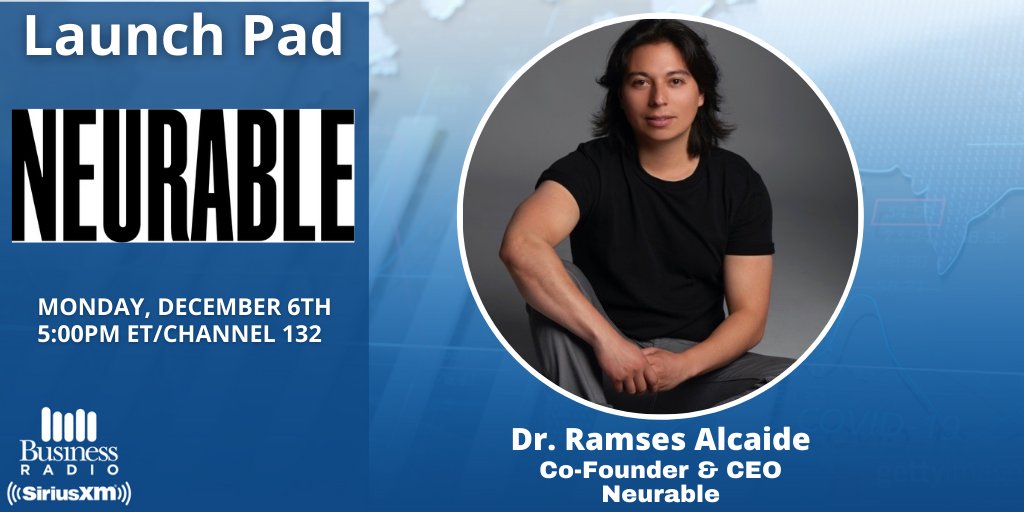 Launch Pad

NEURABLE

MONDAY, DECEMBER 6TH
5:00PM ET/CHANNEL 132

Business
RADIO
((SiriusXM))

Dr. Ramses Alcaide
Co-Founder & CEO
Neurable